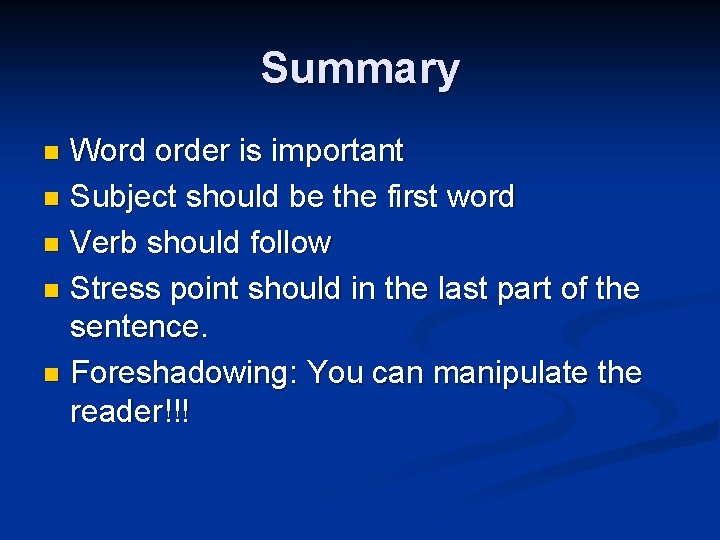 Summary

• Word order is important
• Subject should be the first word
• Verb should follow
• Stress point should in the last part of the sentence.
• Foreshadowing: You can manipulate the reader!!!